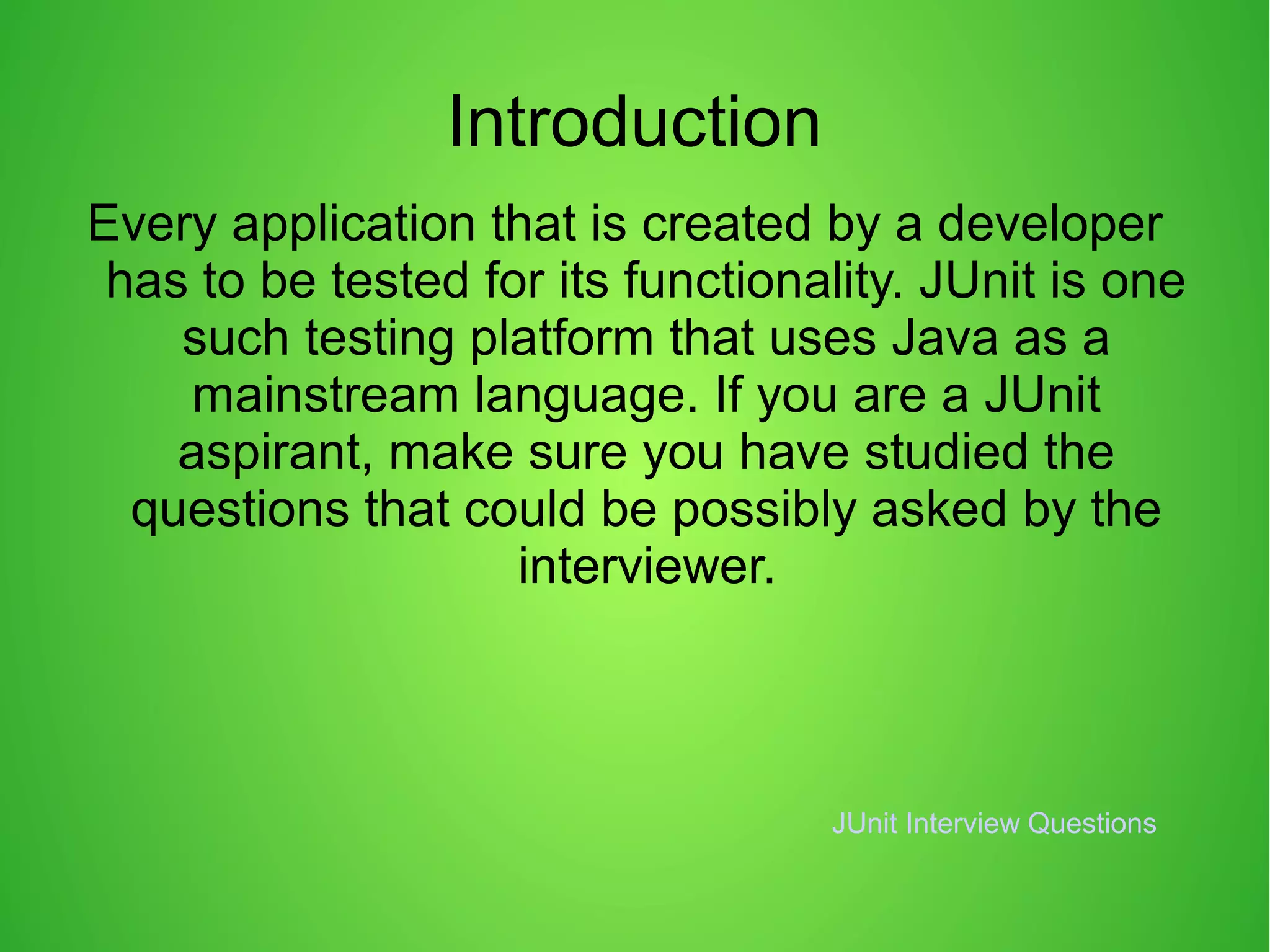 Introduction

Every application that is created by a developer has to be tested for its functionality. JUnit is one such testing platform that uses Java as a mainstream language. If you are a JUnit aspirant, make sure you have studied the questions that could be possibly asked by the interviewer.

JUnit Interview Questions